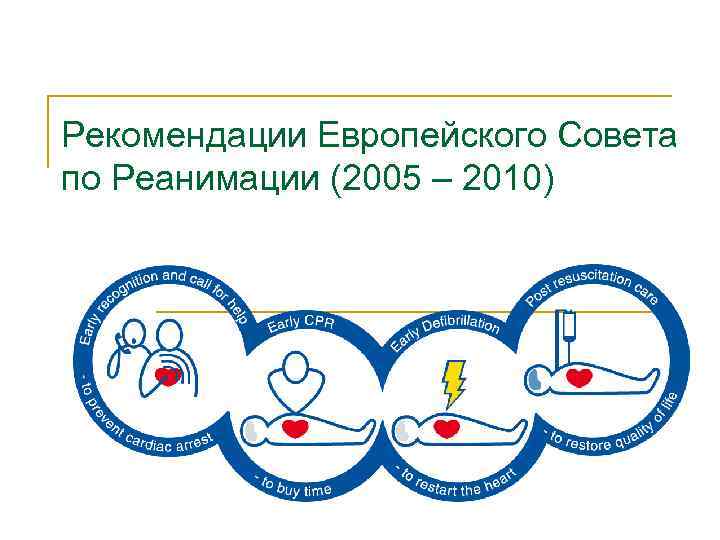 Рекомендации Европейского Совета по Реанимации (2005 – 2010)

Early recognition and call for help
- to prevent cardiac arrest

Early CPR
- to buy time

Early Defibrillation
- to restart the heart

Post resuscitation care
- to restore quality of life